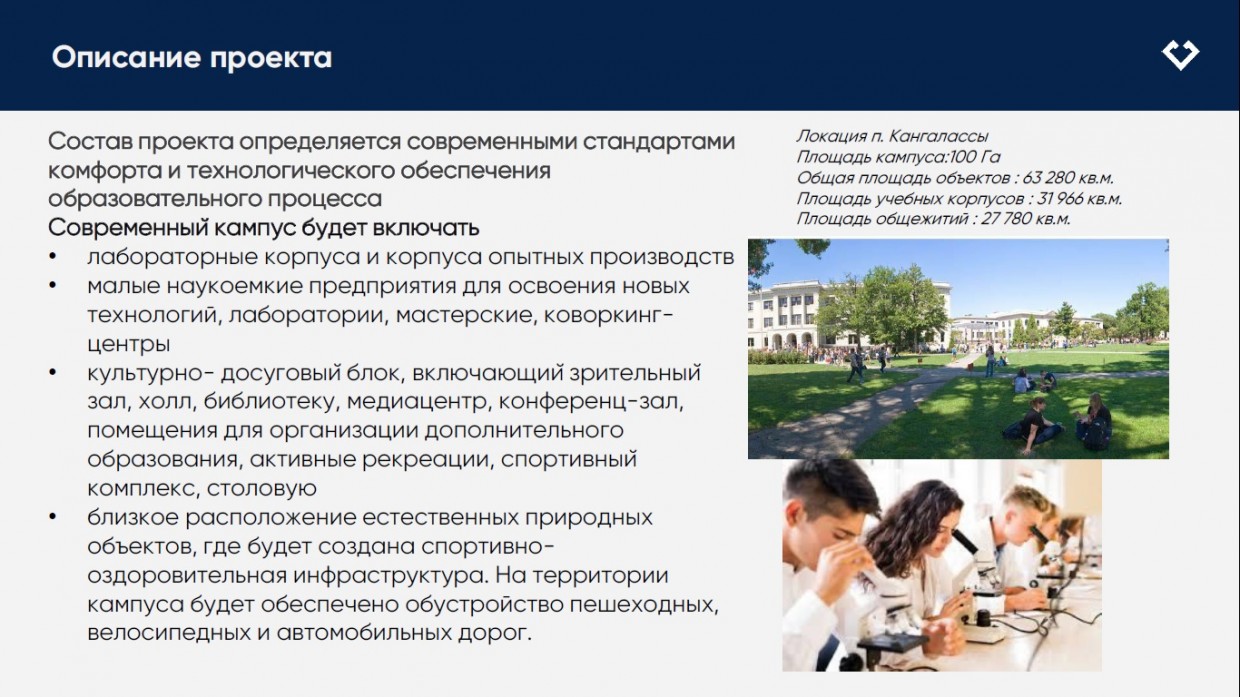 Описание проекта

Состав проекта определяется современными стандартами комфорта и технологического обеспечения образовательного процесса
Современный кампус будет включать
• лабораторные корпуса и корпуса опытных производств
• малые наукоемкие предприятия для освоения новых технологий, лаборатории, мастерские, коворкинг-центры
• культурно- досуговый блок, включающий зрительный зал, холл, библиотеку, медиацентр, конференц-зал, помещения для организации дополнительного образования, активные рекреации, спортивный комплекс, столовую
• близкое расположение естественных природных объектов, где будет создана спортивно-оздоровительная инфраструктура. На территории кампуса будет обеспечено обустройство пешеходных, велосипедных и автомобильных дорог.

Локация п. Кангалассы
Площадь кампуса:100 Га
Общая площадь объектов : 63 280 кв.м.
Площадь учебных корпусов : 31 966 кв.м.
Площадь общежитий : 27 780 кв.м.